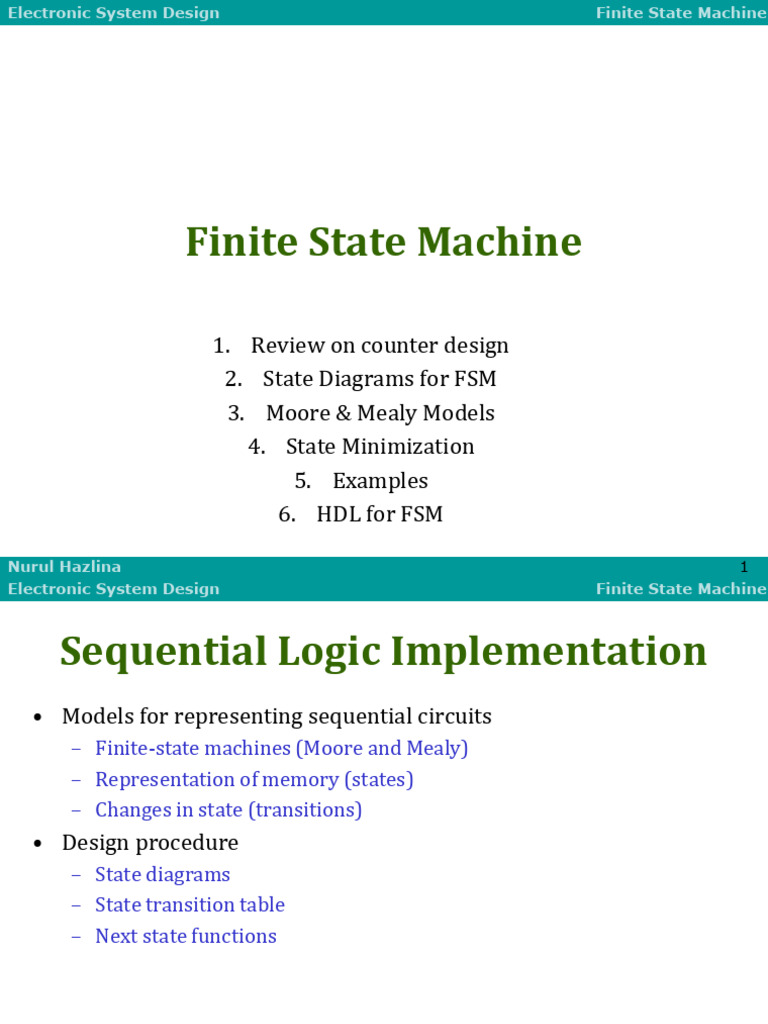 Electronic System Design
Finite State Machine

Finite State Machine

1. Review on counter design
2. State Diagrams for FSM
3. Moore & Mealy Models
4. State Minimization
5. Examples
6. HDL for FSM

Nurul Hazlina
1

Electronic System Design
Finite State Machine

Sequential Logic Implementation

• Models for representing sequential circuits
– Finite-state machines (Moore and Mealy)
– Representation of memory (states)
– Changes in state (transitions)
• Design procedure
– State diagrams
– State transition table
– Next state functions